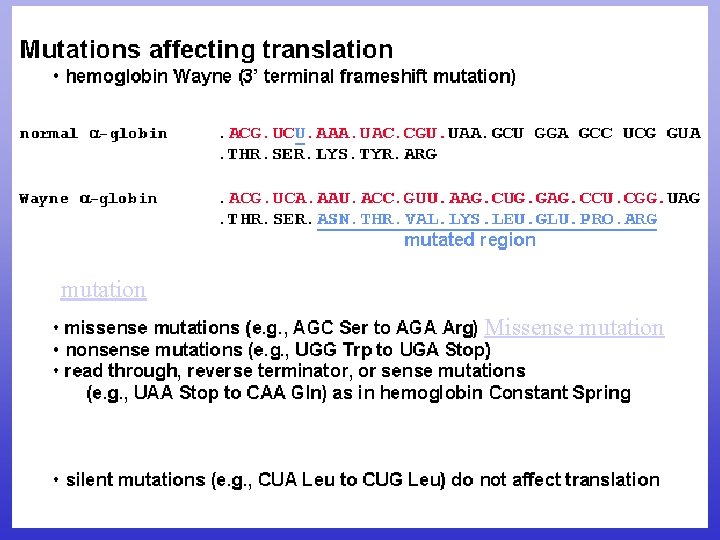 Mutations affecting translation

• hemoglobin Wayne (3' terminal frameshift mutation)

normal α-globin .ACG.UCU.AAA.UAC.CGU.UAA.GCU GGA GCC UCG GUA
.THR.SER.LYS.TYR.ARG

Wayne α-globin .ACG.UCA.AAU.ACC.GUU.AAG.CUG.GAG.CCU.CGG.UAG
.THR.SER.ASN.THR.VAL.LYS.LEU.GLU.PRO.ARG
mutated region

mutation

• missense mutations (e.g., AGC Ser to AGA Arg) Missense mutation
• nonsense mutations (e.g., UGG Trp to UGA Stop)
• read through, reverse terminator, or sense mutations (e.g., UAA Stop to CAA Gln) as in hemoglobin Constant Spring

• silent mutations (e.g., CUA Leu to CUG Leu) do not affect translation